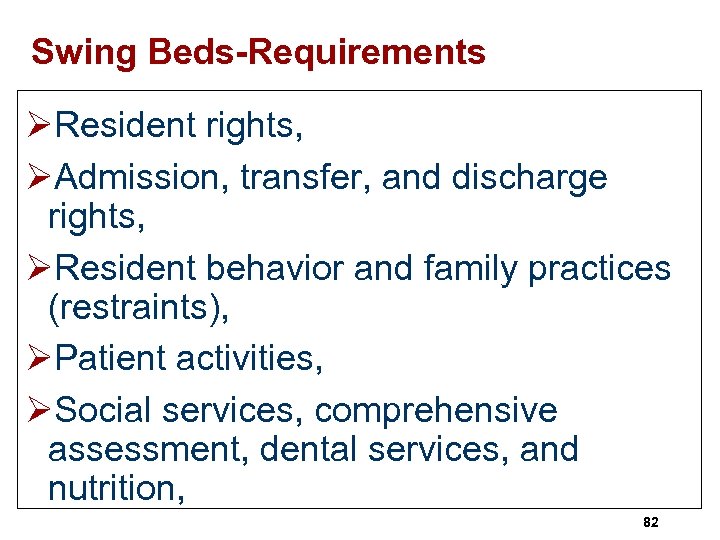 Swing Beds-Requirements

➢Resident rights,

➢Admission, transfer, and discharge rights,

➢Resident behavior and family practices (restraints),

➢Patient activities,

➢Social services, comprehensive assessment, dental services, and nutrition,

82